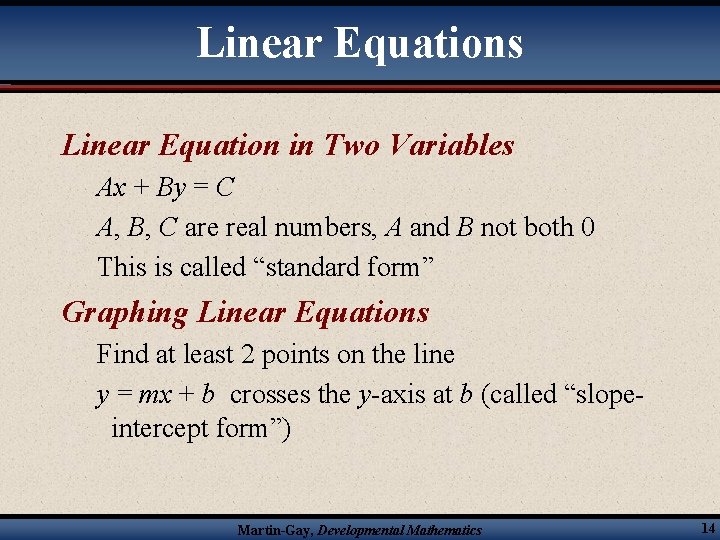 Linear Equations

Linear Equation in Two Variables

$Ax + By = C$

$A$, $B$, $C$ are real numbers, $A$ and $B$ not both 0

This is called “standard form”

Graphing Linear Equations

Find at least 2 points on the line

$y = mx + b$ crosses the $y$-axis at $b$ (called “slope-intercept form”)

Martin-Gay, Developmental Mathematics

14